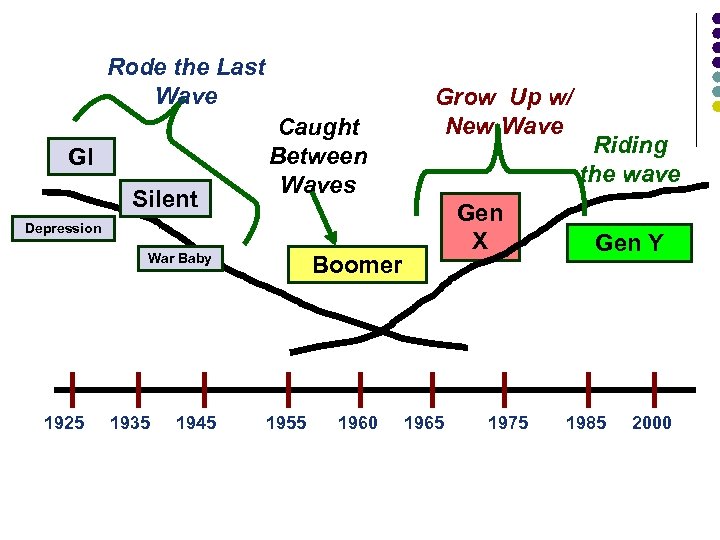 Rode the Last Wave

GI

Silent

Depression

War Baby

Caught Between Waves

Boomer

Grow Up w/ New Wave

Gen X

Riding the wave

Gen Y

1925 1935 1945 1955 1960 1965 1975 1985 2000